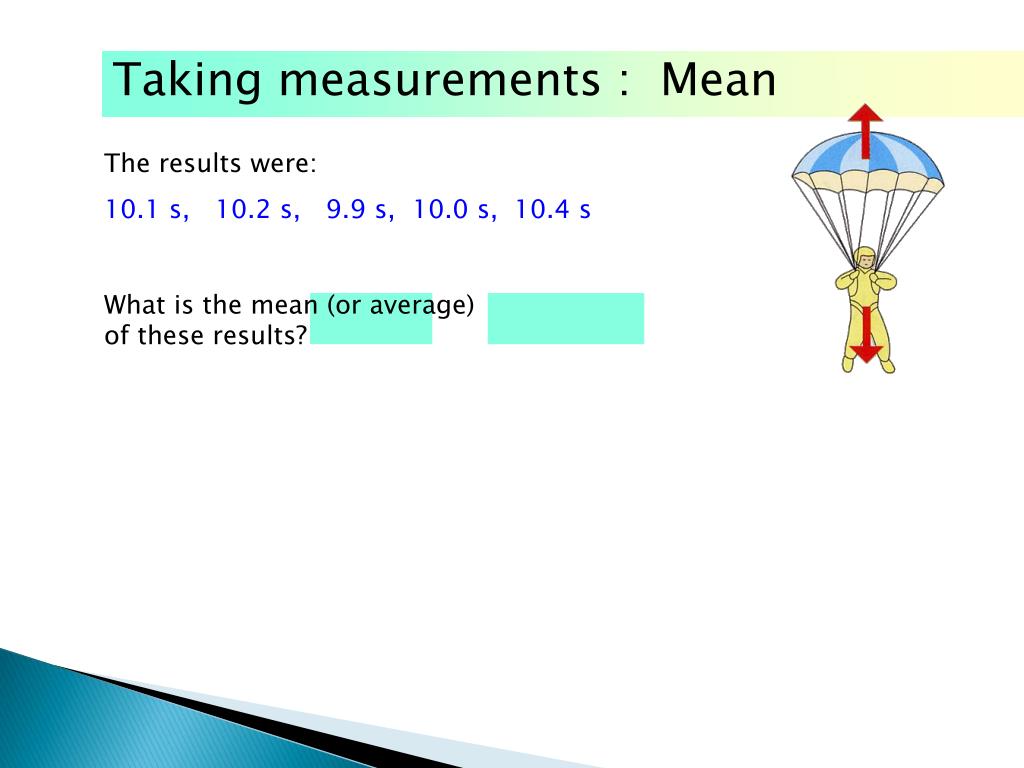 Taking measurements : Mean

The results were:

10.1 s, 10.2 s, 9.9 s, 10.0 s, 10.4 s

What is the mean (or average) of these results?